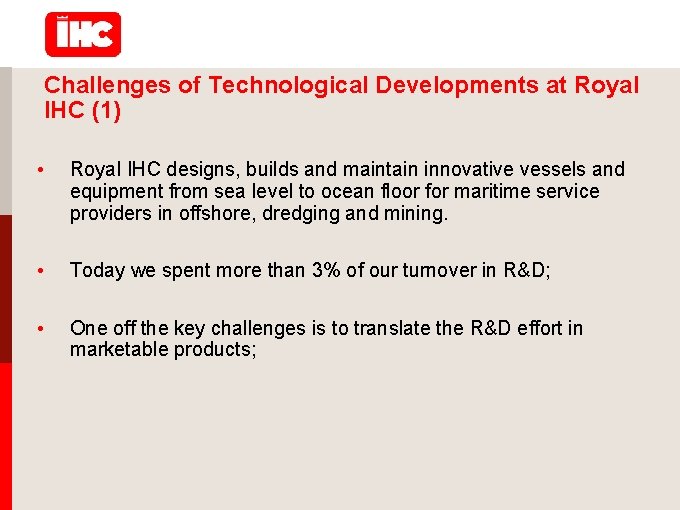 IHC

Challenges of Technological Developments at Royal IHC (1)

• Royal IHC designs, builds and maintain innovative vessels and equipment from sea level to ocean floor for maritime service providers in offshore, dredging and mining.

• Today we spent more than 3% of our turnover in R&D;

• One off the key challenges is to translate the R&D effort in marketable products;